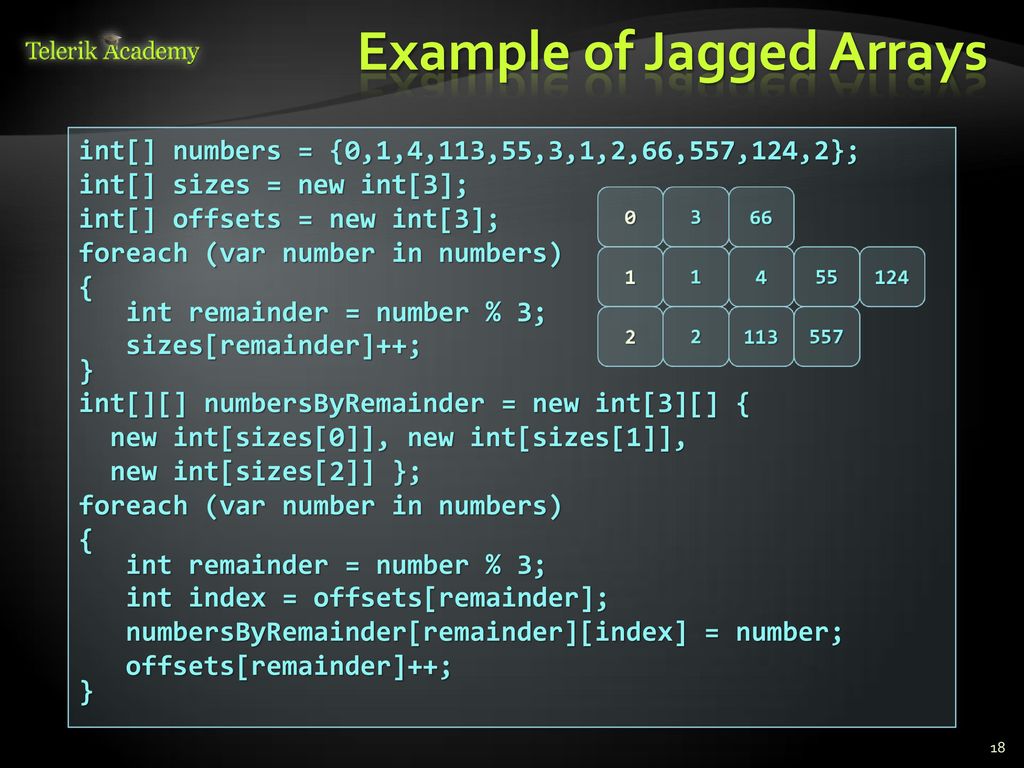 Telerik Academy

Example of Jagged Arrays

int[] numbers = {0,1,4,113,55,3,1,2,66,557,124,2};
int[] sizes = new int[3];
int[] offsets = new int[3];
foreach (var number in numbers)
{
int remainder = number % 3;
sizes[remainder]++;
}
int[][] numbersByRemainder = new int[3][] {
new int[sizes[0]], new int[sizes[1]],
new int[sizes[2]] };
foreach (var number in numbers)
{
int remainder = number % 3;
int index = offsets[remainder];
numbersByRemainder[remainder][index] = number;
offsets[remainder]++;
}

0 3 66
1 1 4 55 124
2 2 113 557

18